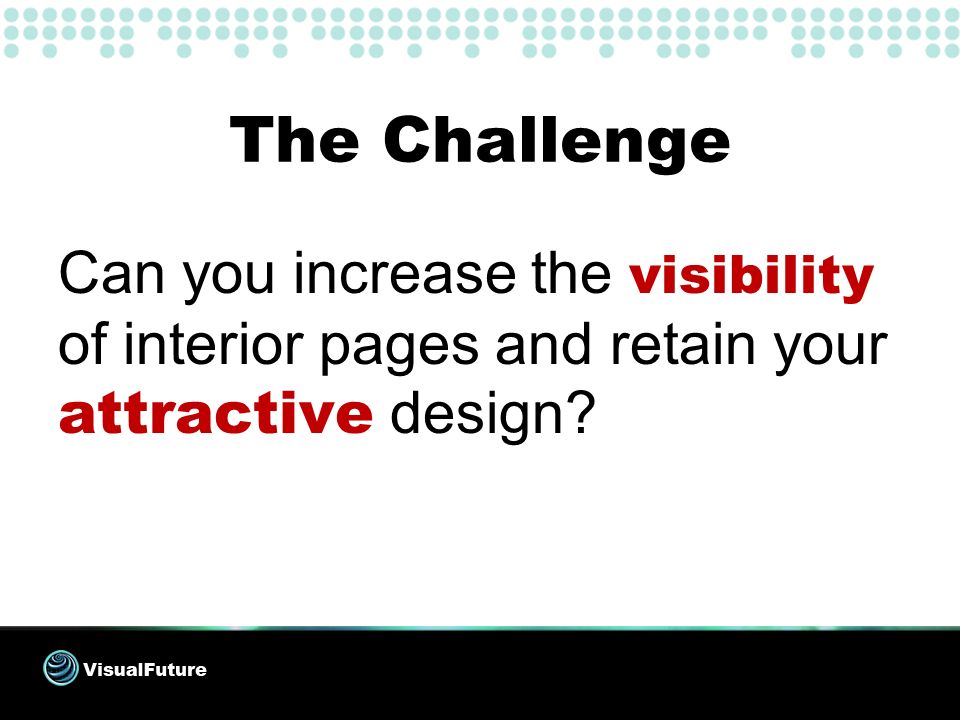 The Challenge

Can you increase the visibility of interior pages and retain your attractive design?

VisualFuture